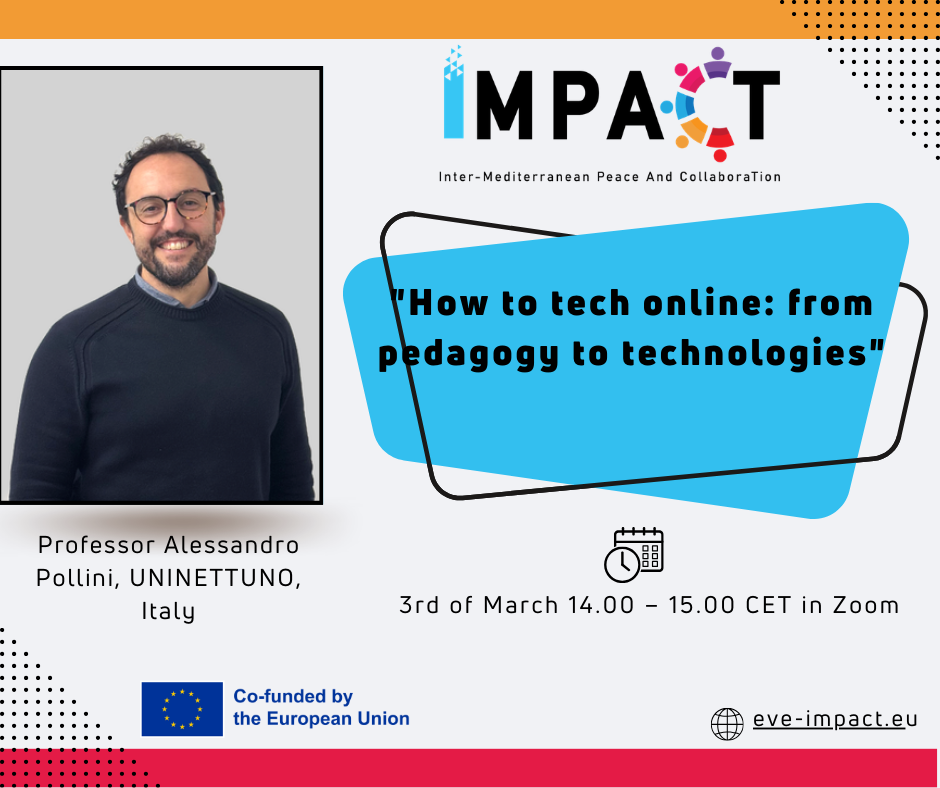 IMPACT

Inter-Mediterranean Peace And CollaboraTion

"How to tech online: from pedagogy to technologies"

Professor Alessandro Pollini, UNINETTUNO, Italy

3rd of March 14.00 – 15.00 CET in Zoom

Co-funded by the European Union

eve-impact.eu